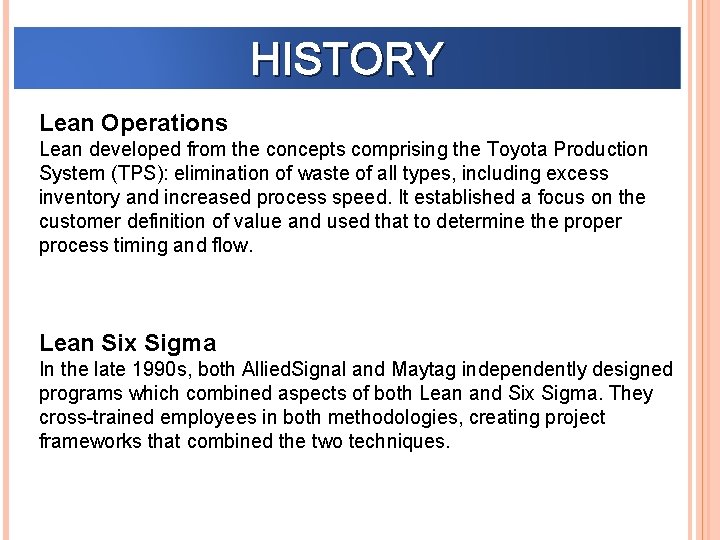 HISTORY

Lean Operations
Lean developed from the concepts comprising the Toyota Production System (TPS): elimination of waste of all types, including excess inventory and increased process speed. It established a focus on the customer definition of value and used that to determine the proper process timing and flow.

Lean Six Sigma
In the late 1990s, both AlliedSignal and Maytag independently designed programs which combined aspects of both Lean and Six Sigma. They cross-trained employees in both methodologies, creating project frameworks that combined the two techniques.